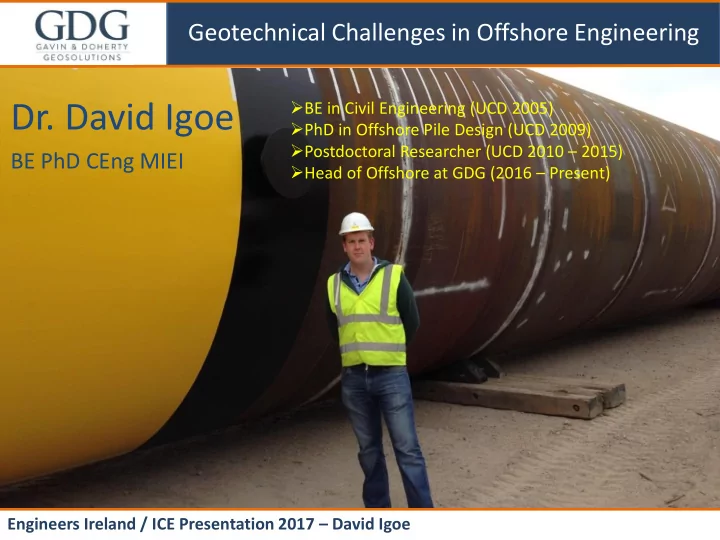 GDG
GAVIN & DOHERTY GEOSOLUTIONS

Geotechnical Challenges in Offshore Engineering

Dr. David Igoe
BE PhD CEng MIEI

➢BE in Civil Engineering (UCD 2005)
➢PhD in Offshore Pile Design (UCD 2009)
➢Postdoctoral Researcher (UCD 2010 – 2015)
➢Head of Offshore at GDG (2016 – Present)

Engineers Ireland / ICE Presentation 2017 – David Igoe